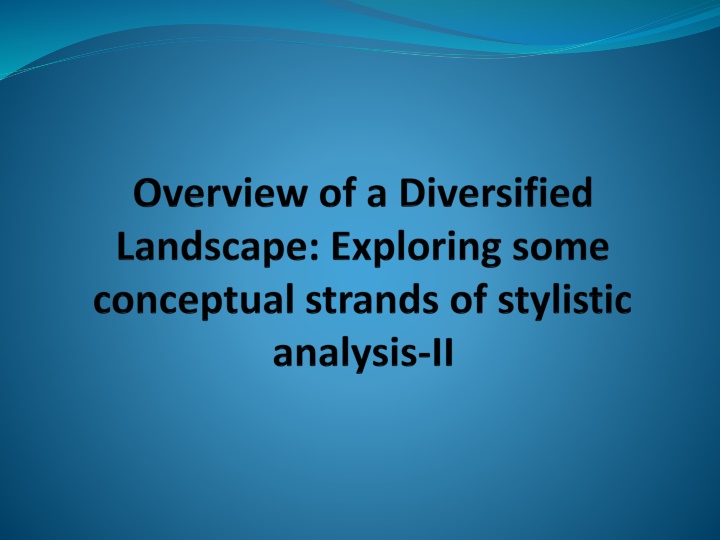 Overview of a Diversified Landscape: Exploring some conceptual strands of stylistic analysis-II